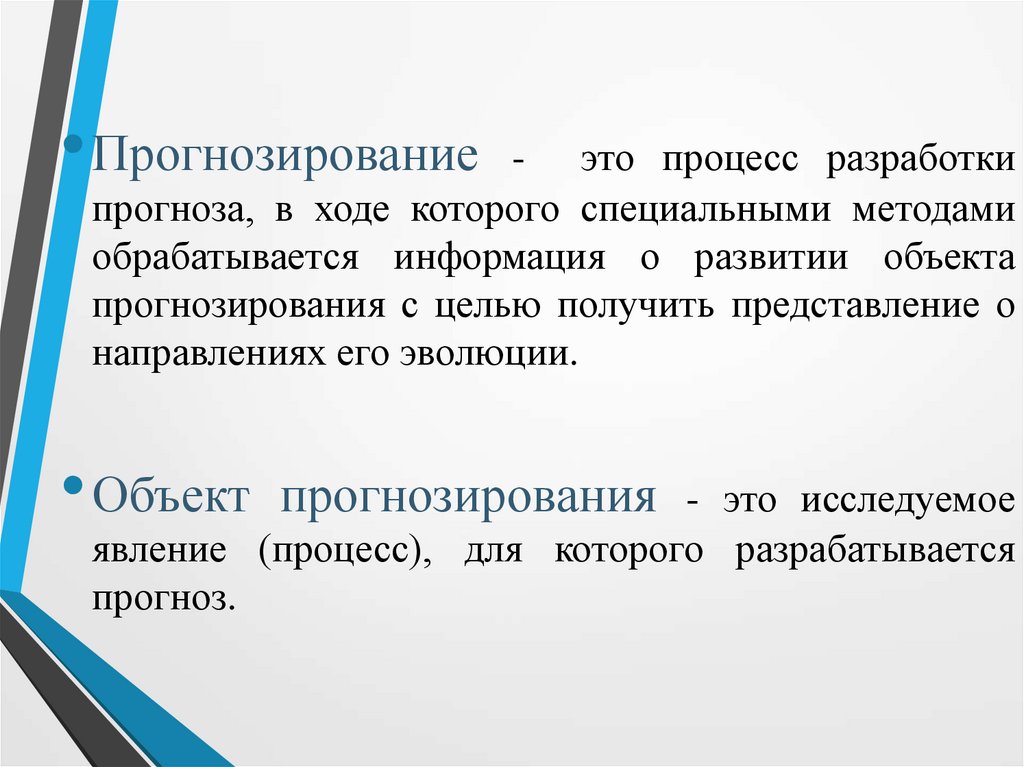 • Прогнозирование - это процесс разработки прогноза, в ходе которого специальными методами обрабатывается информация о развитии объекта прогнозирования с целью получить представление о направлениях его эволюции.

• Объект прогнозирования - это исследуемое явление (процесс), для которого разрабатывается прогноз.